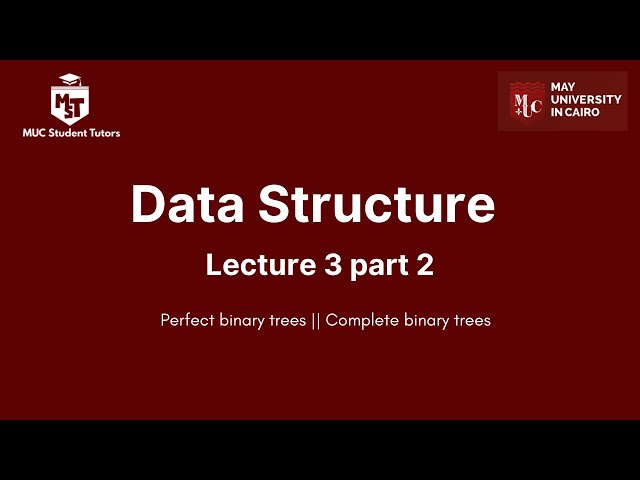 MST
MUC Student Tutors

MUC
MAY UNIVERSITY IN CAIRO

Data Structure

Lecture 3 part 2

Perfect binary trees || Complete binary trees